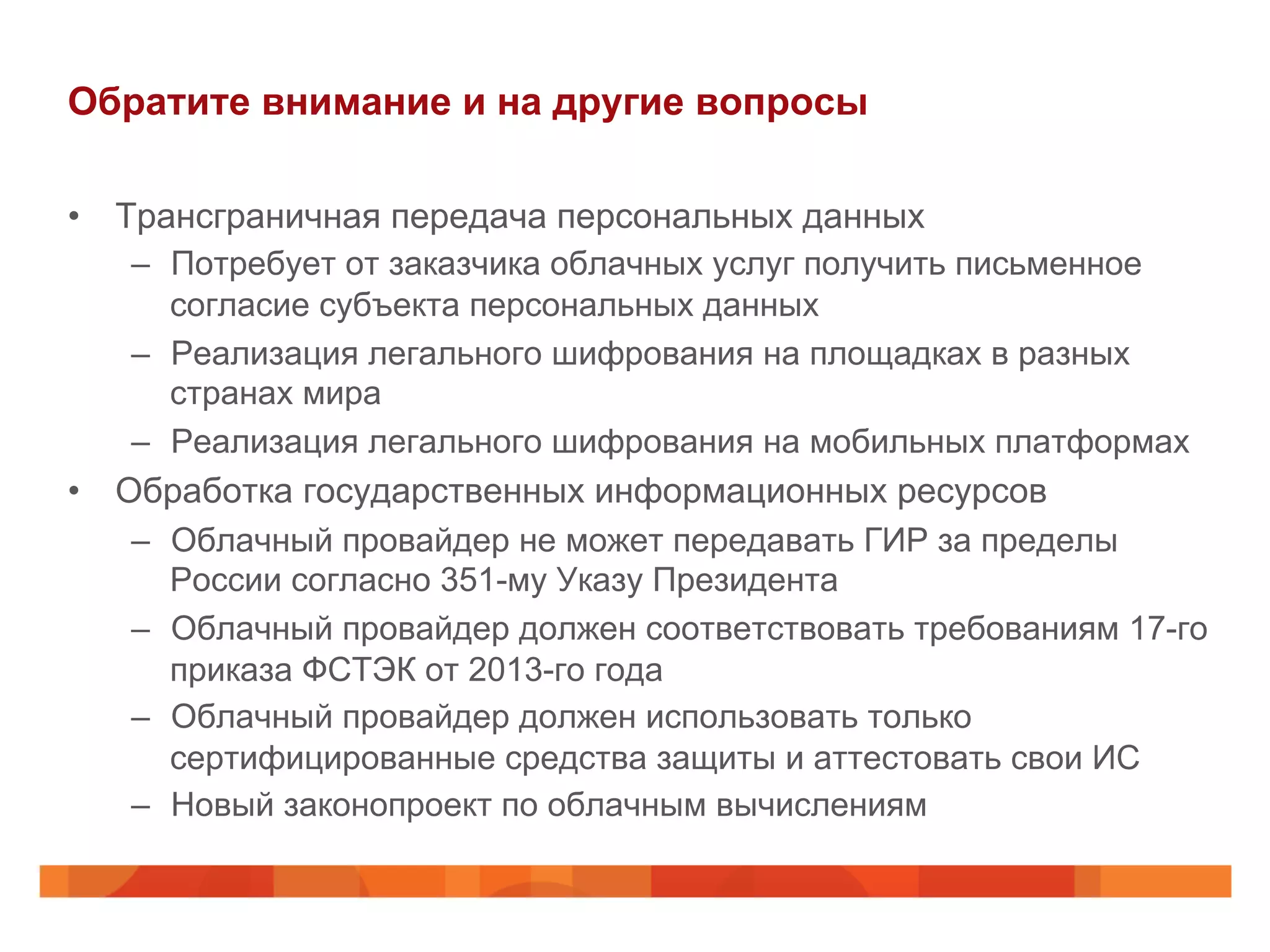 Обратите внимание и на другие вопросы

• Трансграничная передача персональных данных
– Потребует от заказчика облачных услуг получить письменное согласие субъекта персональных данных
– Реализация легального шифрования на площадках в разных странах мира
– Реализация легального шифрования на мобильных платформах
• Обработка государственных информационных ресурсов
– Облачный провайдер не может передавать ГИР за пределы России согласно 351-му Указу Президента
– Облачный провайдер должен соответствовать требованиям 17-го приказа ФСТЭК от 2013-го года
– Облачный провайдер должен использовать только сертифицированные средства защиты и аттестовать свои ИС
– Новый законопроект по облачным вычислениям